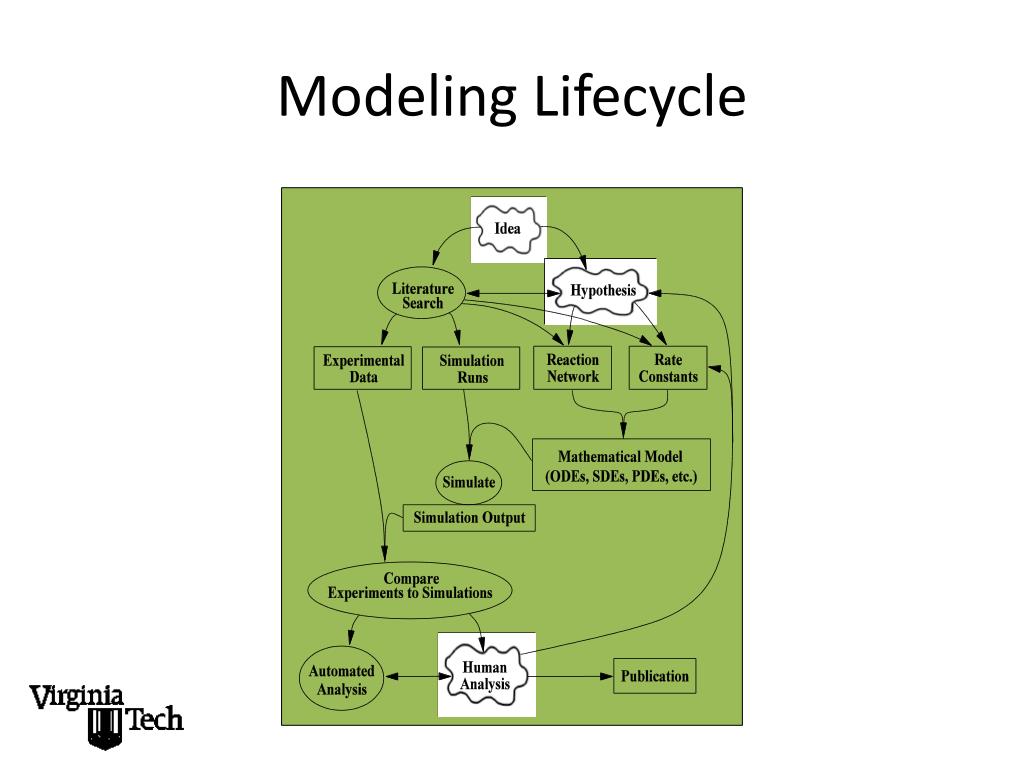 Modeling Lifecycle

Idea

Literature Search

Hypothesis

Experimental Data

Simulation Runs

Reaction Network

Rate Constants

Mathematical Model (ODEs, SDEs, PDEs, etc.)

Simulate

Simulation Output

Compare Experiments to Simulations

Automated Analysis

Human Analysis

Publication

Virginia Tech